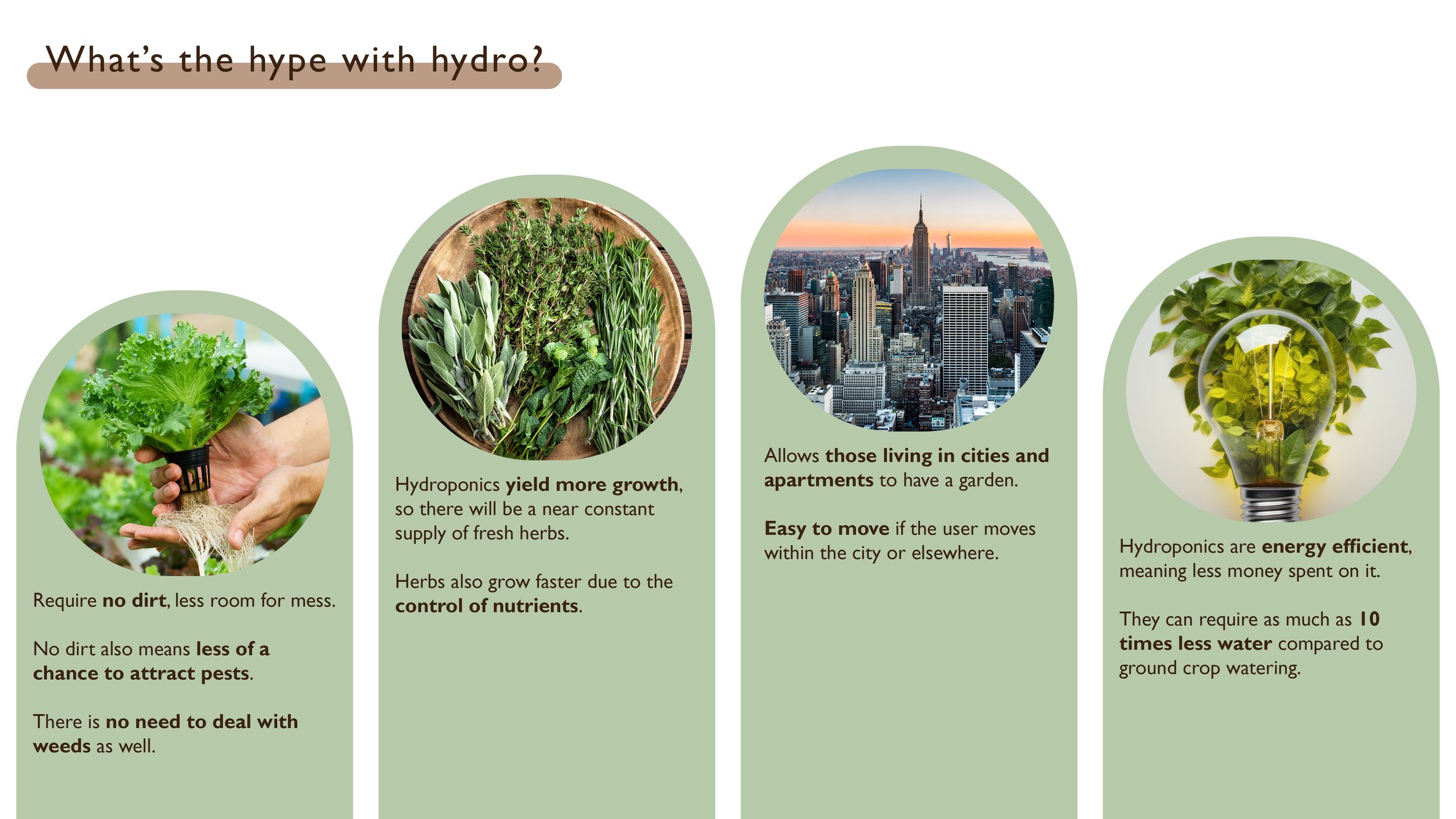 What's the hype with hydro?

Require no dirt, less room for mess.

No dirt also means less of a chance to attract pests.

There is no need to deal with weeds as well.

Hydroponics yield more growth, so there will be a near constant supply of fresh herbs.

Herbs also grow faster due to the control of nutrients.

Allows those living in cities and apartments to have a garden.

Easy to move if the user moves within the city or elsewhere.

Hydroponics are energy efficient, meaning less money spent on it.

They can require as much as 10 times less water compared to ground crop watering.